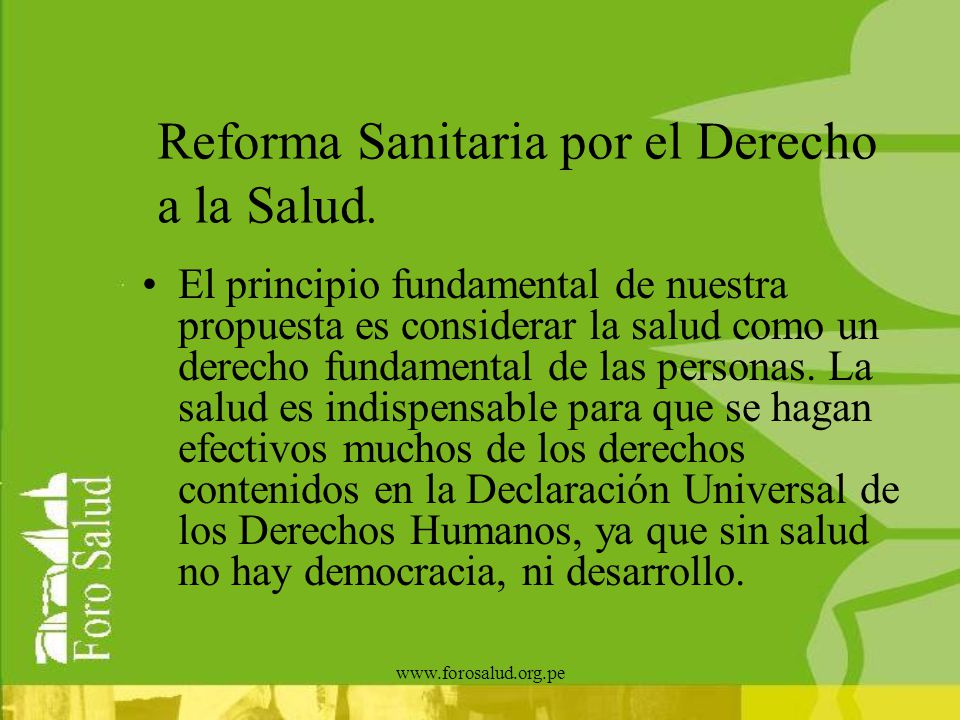 Reforma Sanitaria por el Derecho a la Salud.

• El principio fundamental de nuestra propuesta es considerar la salud como un derecho fundamental de las personas. La salud es indispensable para que se hagan efectivos muchos de los derechos contenidos en la Declaración Universal de los Derechos Humanos, ya que sin salud no hay democracia, ni desarrollo.

Foro Salud

www.forosalud.org.pe